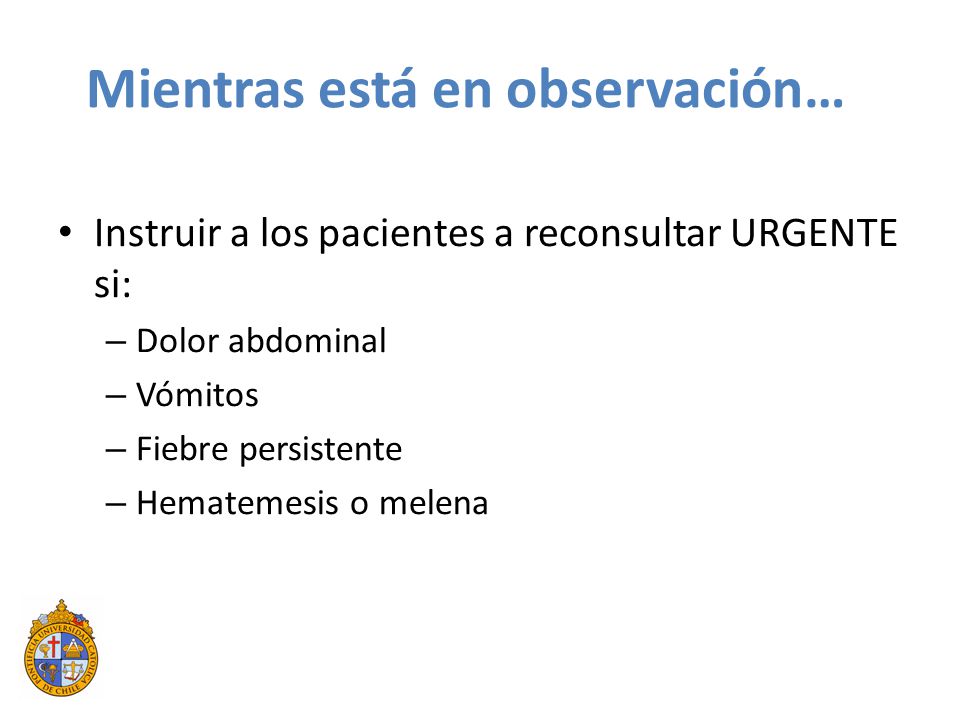 Mientras está en observación…

• Instruir a los pacientes a reconsultar URGENTE si:
– Dolor abdominal
– Vómitos
– Fiebre persistente
– Hematemesis o melena

PONTIFICIA UNIVERSIDAD CATOLICA DE CHILE